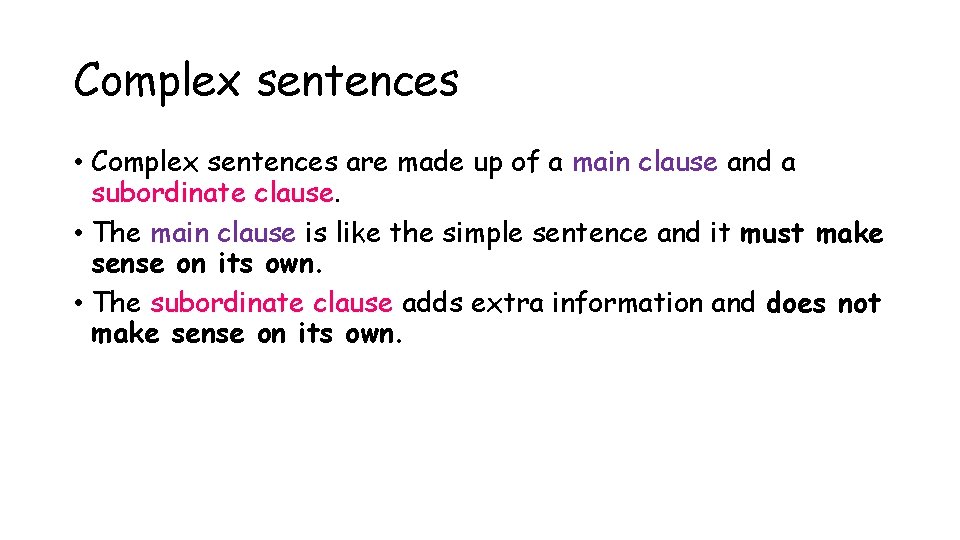 Complex sentences

• Complex sentences are made up of a main clause and a subordinate clause.
• The main clause is like the simple sentence and it must make sense on its own.
• The subordinate clause adds extra information and does not make sense on its own.